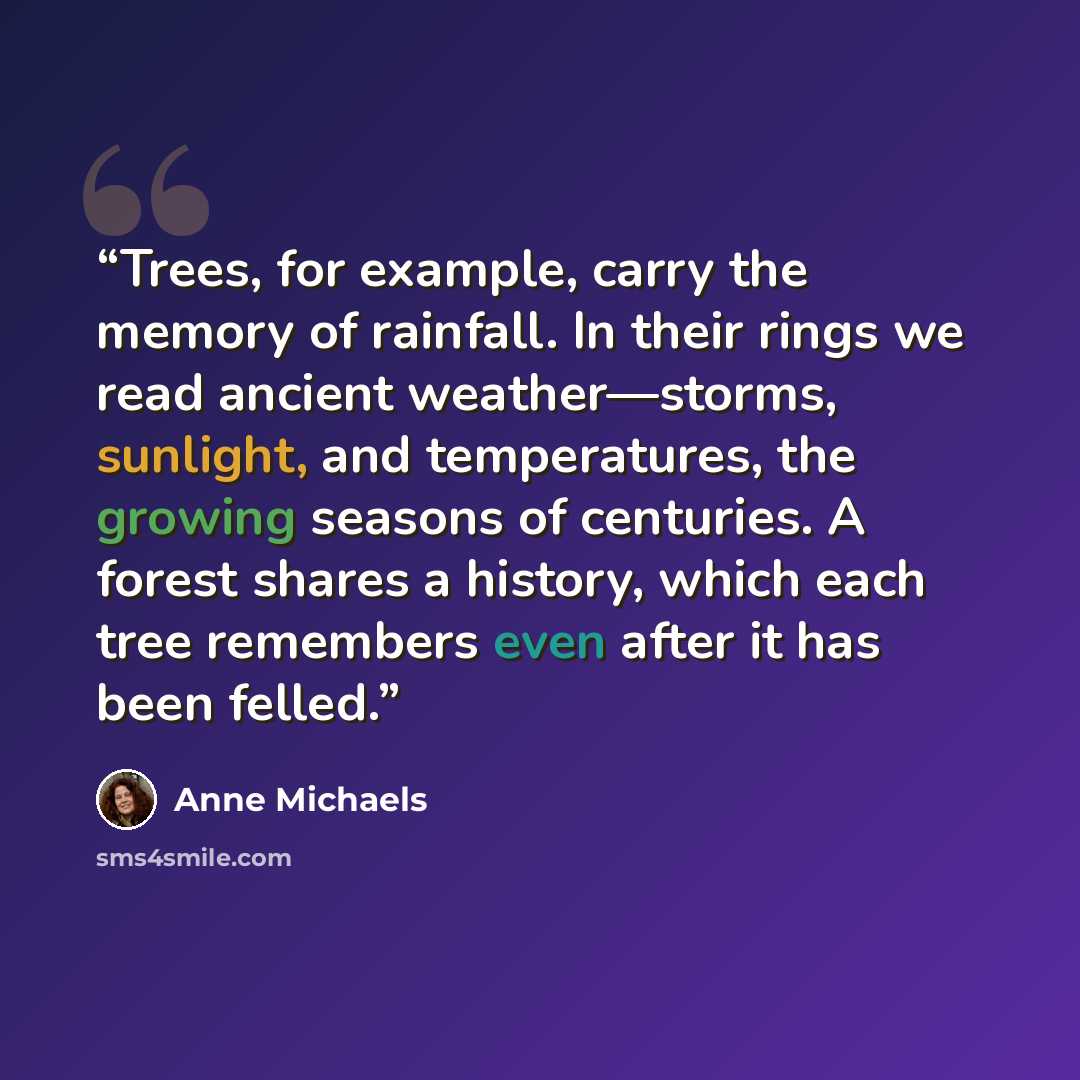 "Trees, for example, carry the memory of rainfall. In their rings we read ancient weather—storms, sunlight, and temperatures, the growing seasons of centuries. A forest shares a history, which each tree remembers even after it has been felled."

Anne Michaels

sms4smile.com